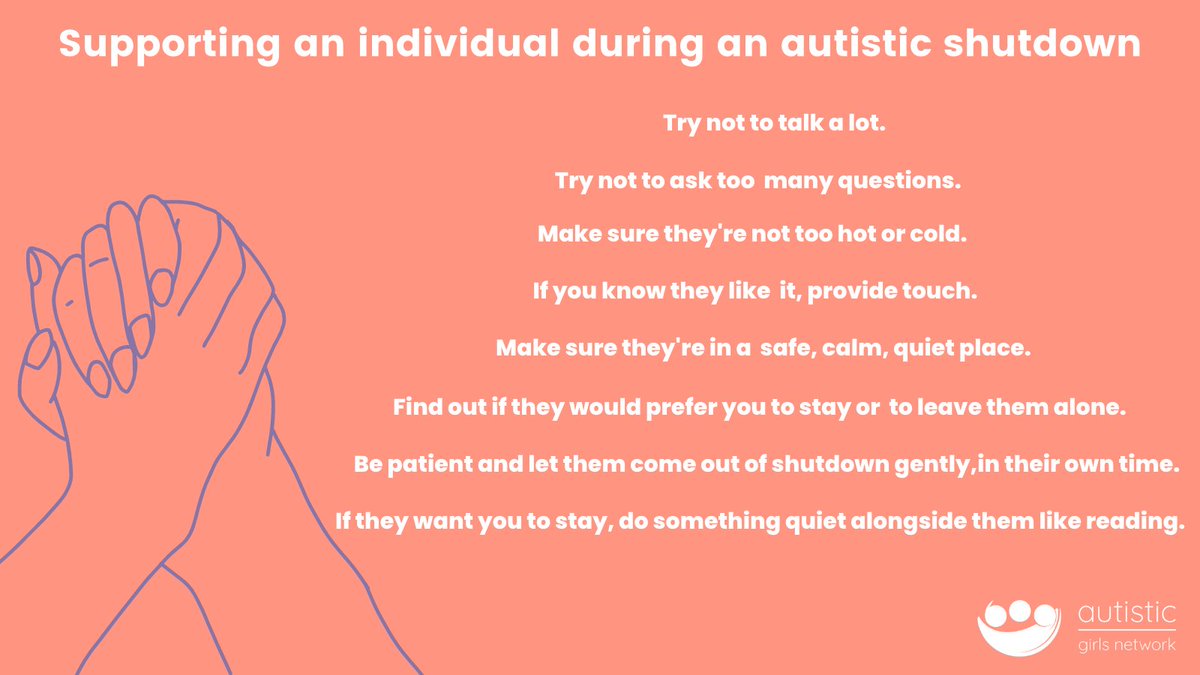 Supporting an individual during an autistic shutdown

Try not to talk a lot.

Try not to ask too many questions.

Make sure they're not too hot or cold.

If you know they like it, provide touch.

Make sure they're in a safe, calm, quiet place.

Find out if they would prefer you to stay or to leave them alone.

Be patient and let them come out of shutdown gently,in their own time.

If they want you to stay, do something quiet alongside them like reading.

autistic
girls network